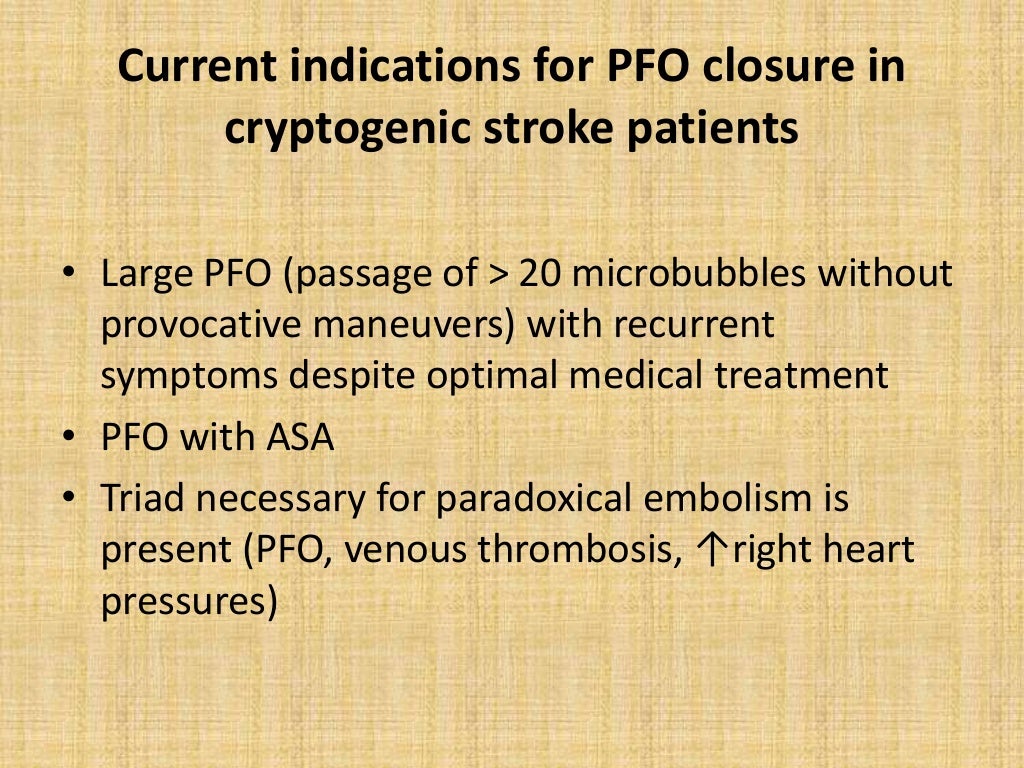 Current indications for PFO closure in cryptogenic stroke patients

• Large PFO (passage of > 20 microbubbles without provocative maneuvers) with recurrent symptoms despite optimal medical treatment
• PFO with ASA
• Triad necessary for paradoxical embolism is present (PFO, venous thrombosis, ↑right heart pressures)